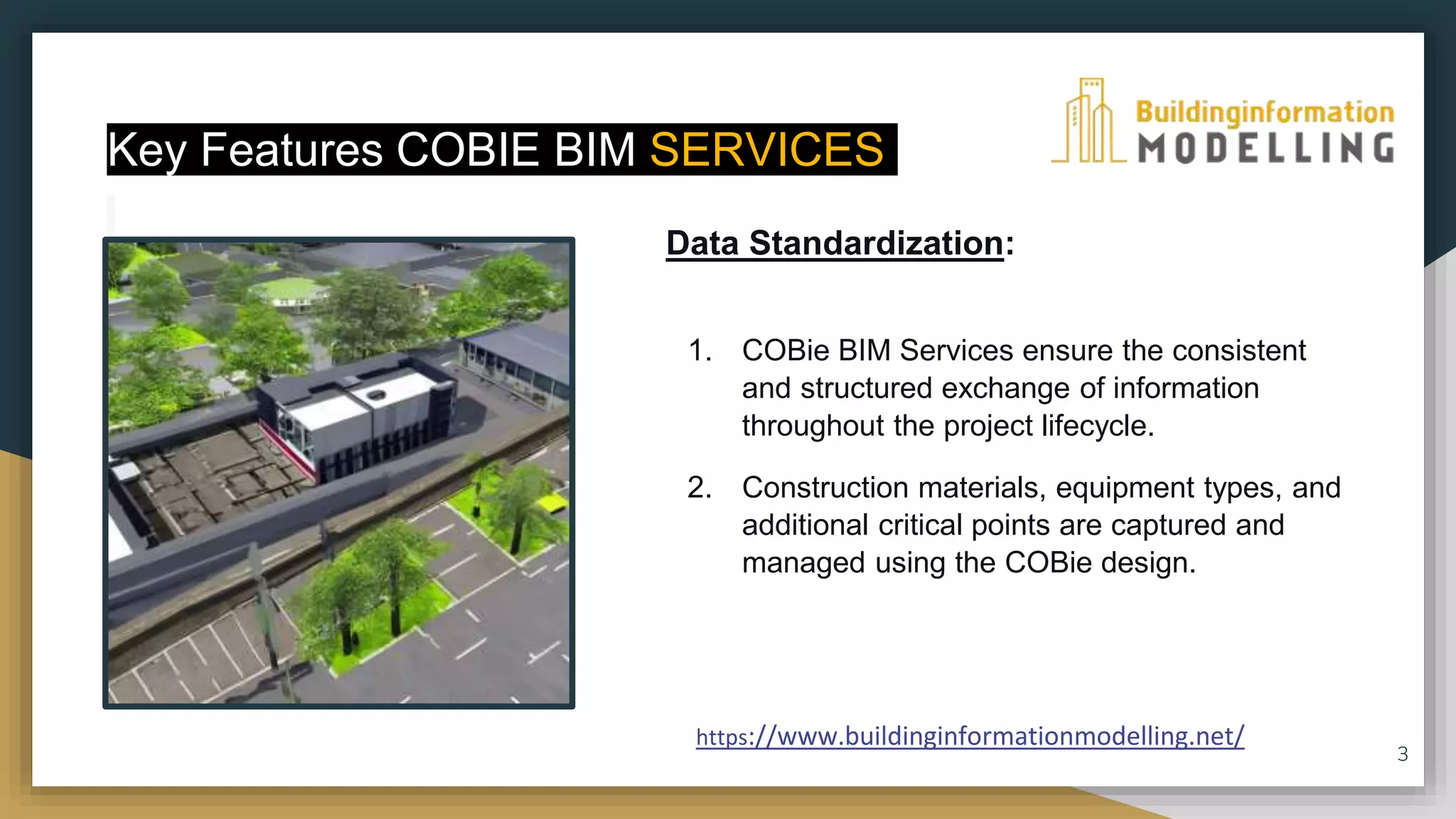 Key Features COBIE BIM SERVICES

Buildinginformation
MODELLING

Data Standardization:

1. COBie BIM Services ensure the consistent and structured exchange of information throughout the project lifecycle.

2. Construction materials, equipment types, and additional critical points are captured and managed using the COBie design.

https://www.buildinginformationmodelling.net/

3